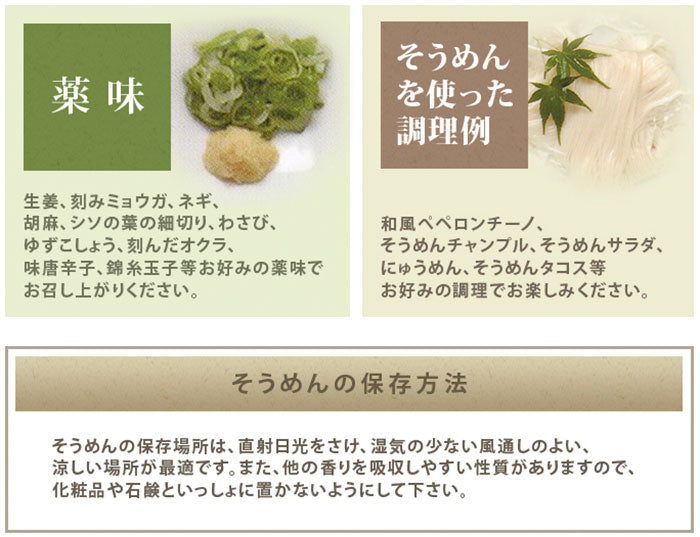 薬味

生姜、刻みミョウガ、ネギ、胡麻、シソの葉の細切り、わさび、ゆずこしょう、刻んだオクラ、味唐辛子、錦糸玉子等お好みの薬味でお召し上がりください。

そうめんを使った調理例

和風ペペロンチーノ、そうめんチャンプル、そうめんサラダ、にゅうめん、そうめんタコス等お好みの調理でお楽しみください。

そうめんの保存方法

そうめんの保存場所は、直射日光をさけ、湿気の少ない風通しのよい、涼しい場所が最適です。また、他の香りを吸収しやすい性質がありますので、化粧品や石鹸といっしょに置かないようにして下さい。